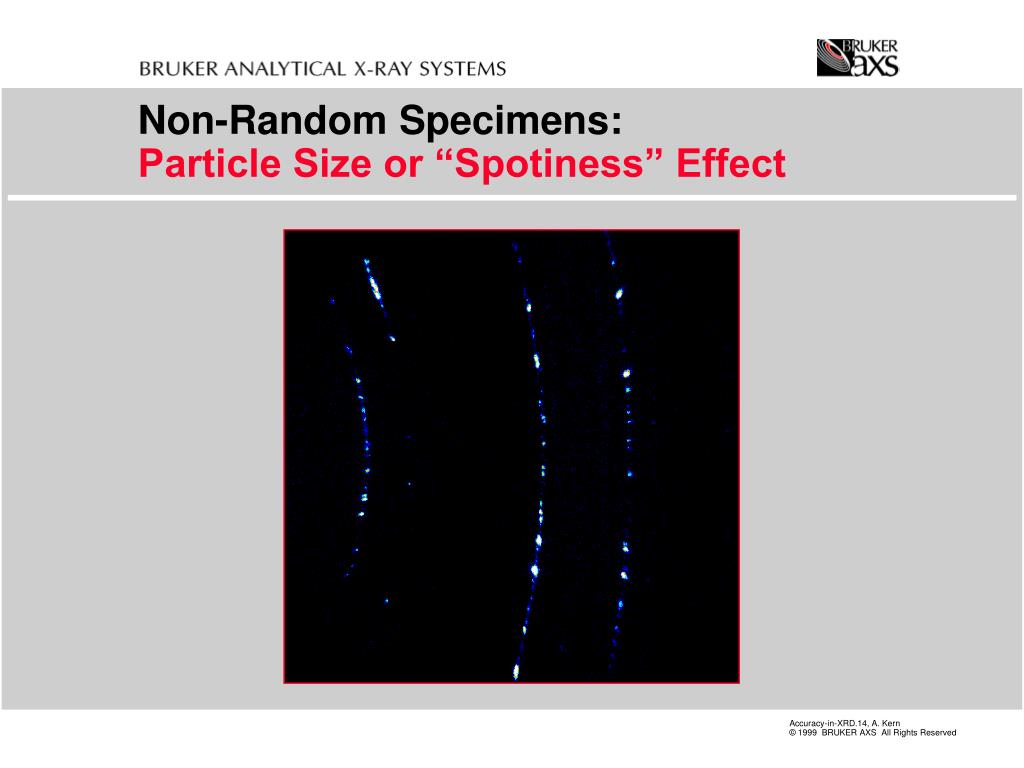 BRUKER ANALYTICAL X-RAY SYSTEMS

BRUKER AXS

Non-Random Specimens:
Particle Size or “Spotiness” Effect

Accuracy-in-XRD.14, A. Kern
© 1999 BRUKER AXS All Rights Reserved